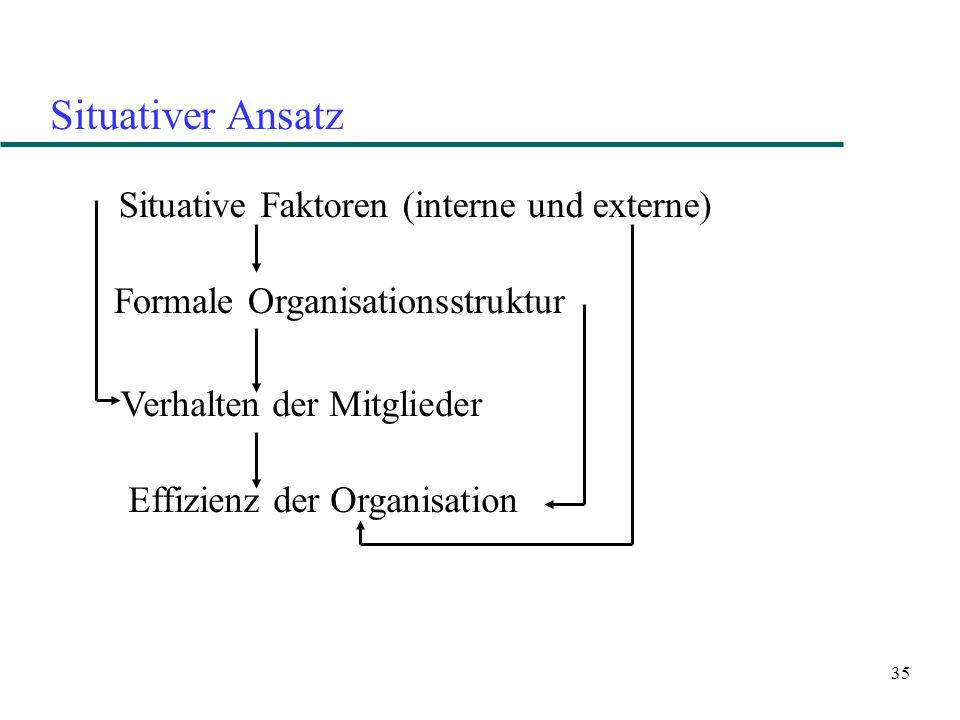 Situativer Ansatz

Situative Faktoren (interne und externe)

Formale Organisationsstruktur

Verhalten der Mitglieder

Effizienz der Organisation

35